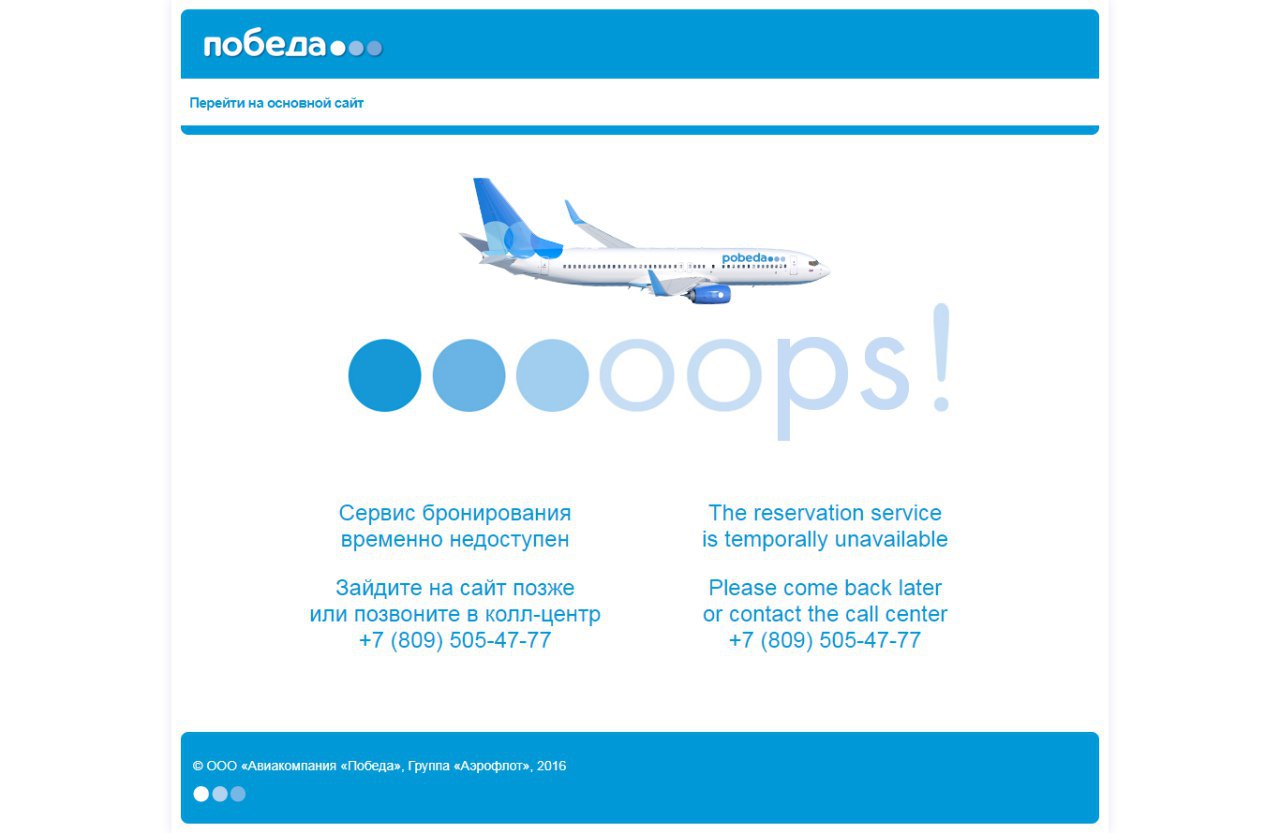 победа

Перейти на основной сайт

pobeda

oops!

Сервис бронирования временно недоступен

Зайдите на сайт позже или позвоните в колл-центр +7 (809) 505-47-77

The reservation service is temporally unavailable

Please come back later or contact the call center +7 (809) 505-47-77

© ООО «Авиакомпания «Победа», Группа «Аэрофлот», 2016